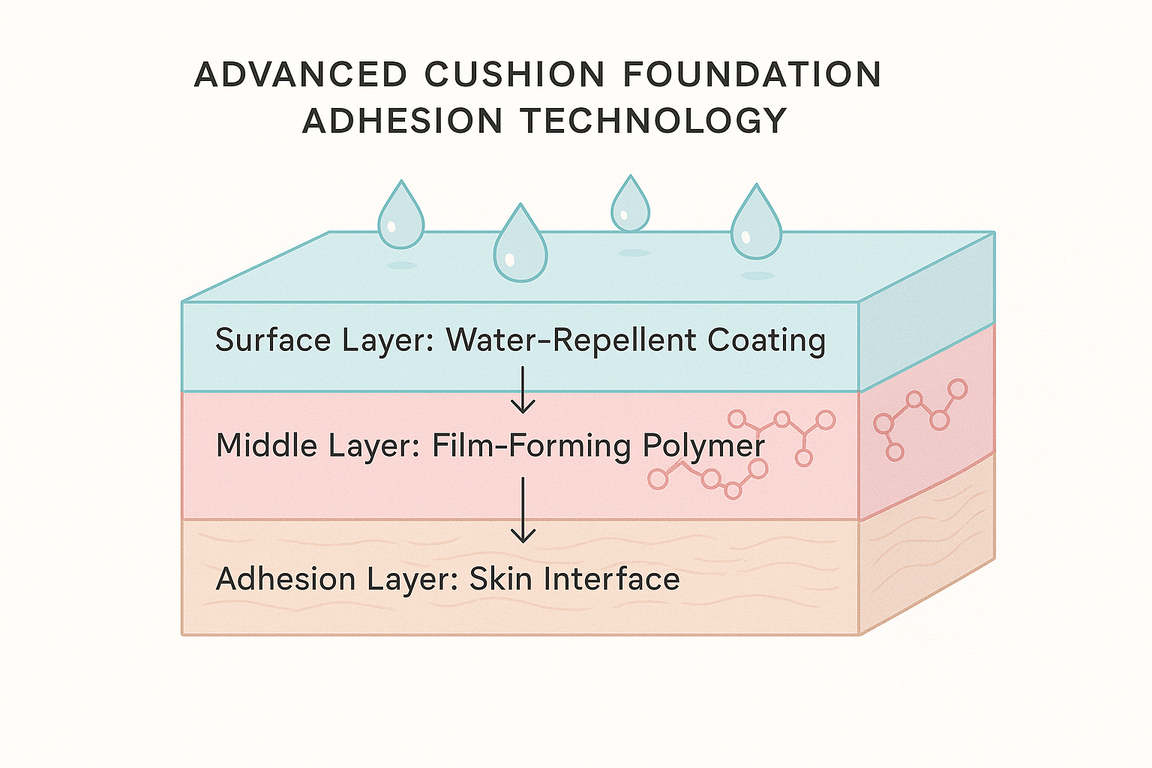 ADVANCED CUSHION FOUNDATION ADHESION TECHNOLOGY

Surface Layer: Water-Repellent Coating

Middle Layer: Film-Forming Polymer

Adhesion Layer: Skin Interface